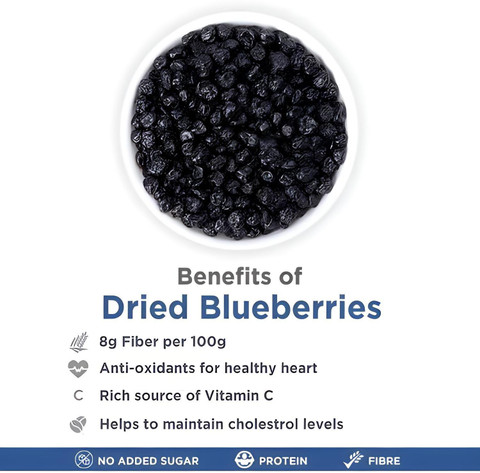 Benefits of
Dried Blueberries

8g Fiber per 100g
Anti-oxidants for healthy heart
C Rich source of Vitamin C
Helps to maintain cholestrol levels

NO ADDED SUGAR PROTEIN FIBRE